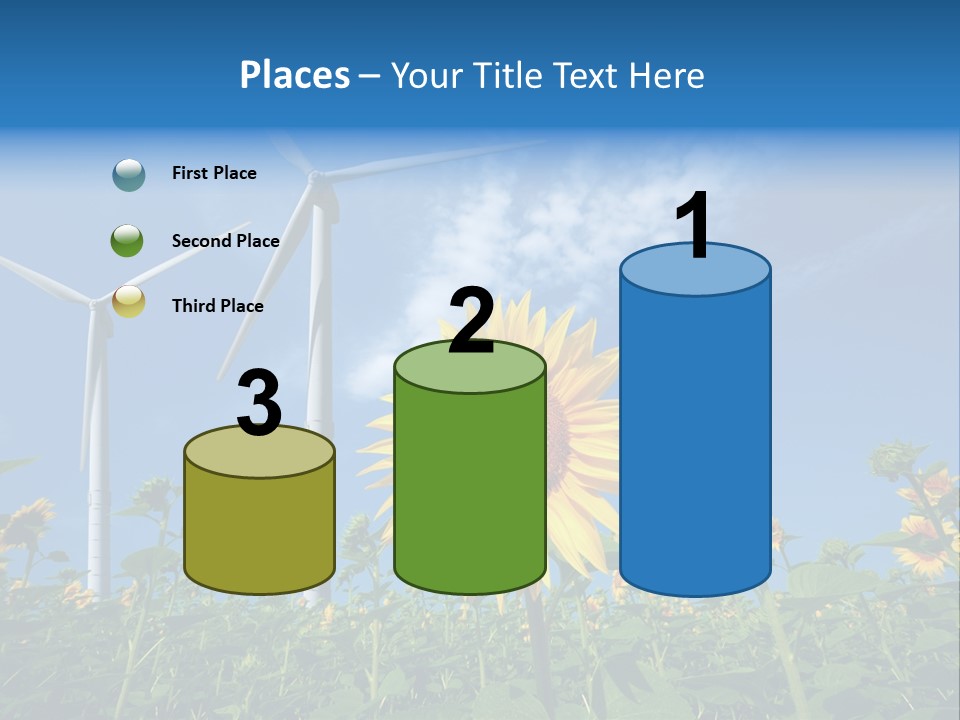 Places – Your Title Text Here

First Place

Second Place

Third Place

3

2

1